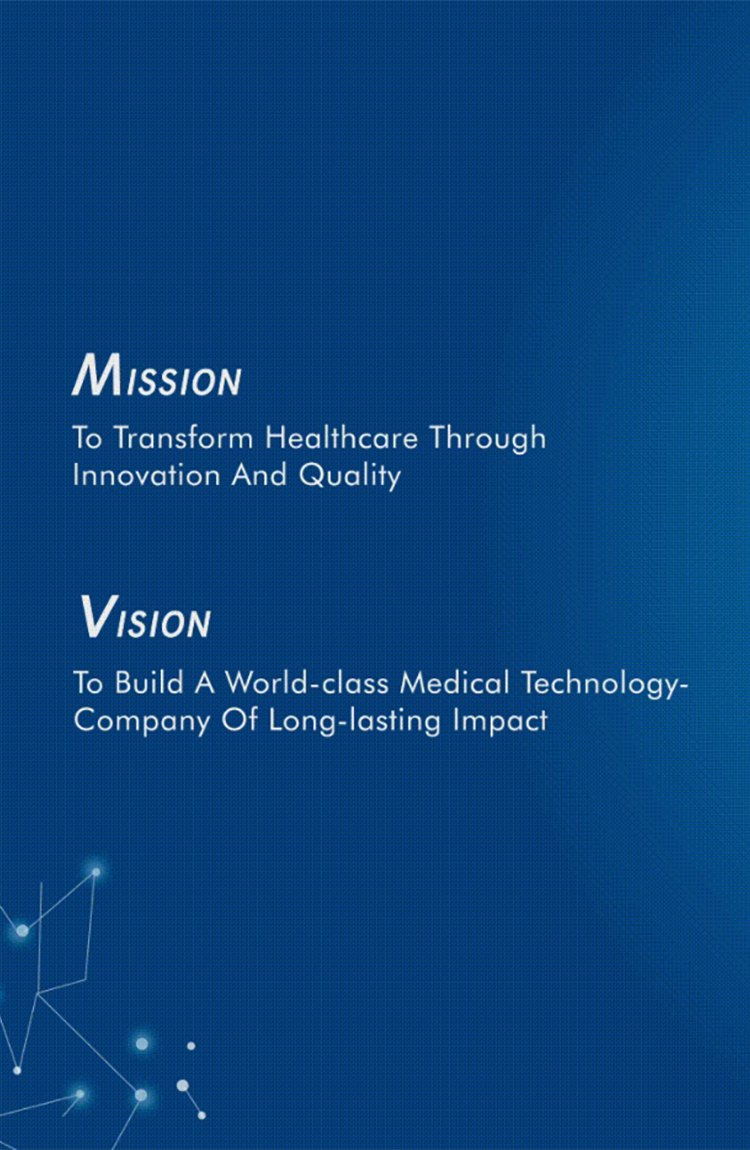 MISSION

To Transform Healthcare Through Innovation And Quality

VISION

To Build A World-class Medical Technology-Company Of Long-lasting Impact